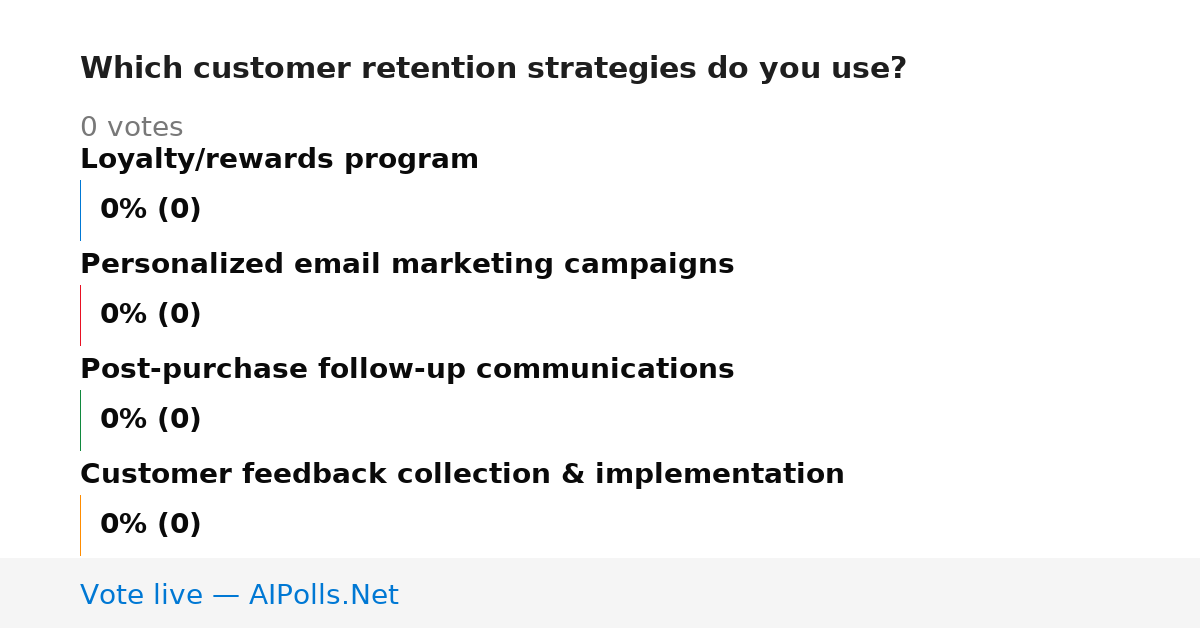 Which customer retention strategies do you use?

0 votes

Loyalty/rewards program

0% (0)

Personalized email marketing campaigns

0% (0)

Post-purchase follow-up communications

0% (0)

Customer feedback collection & implementation

0% (0)

Vote live — AIPolls.Net